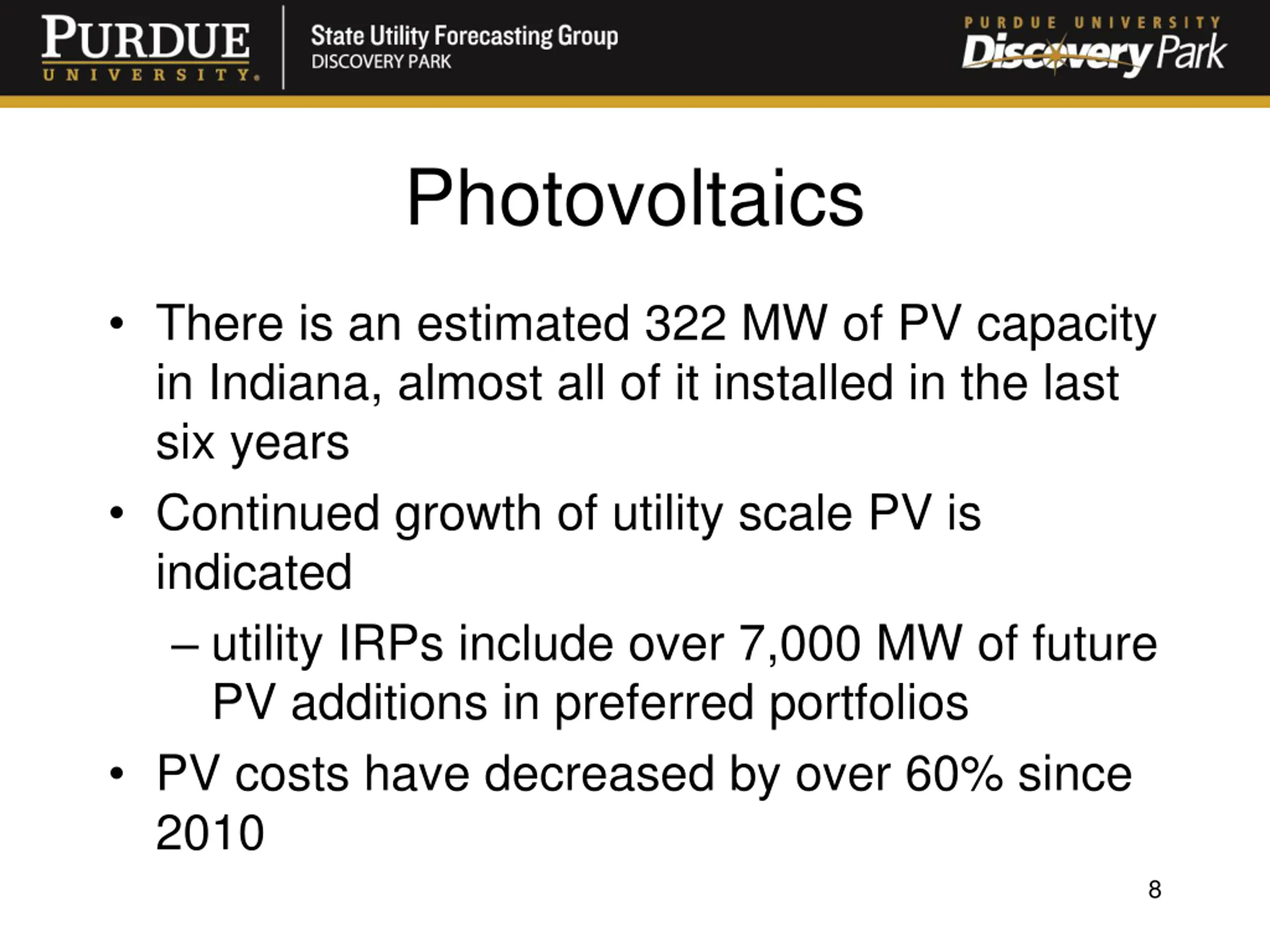 PURDUE UNIVERSITY.

State Utility Forecasting Group
DISCOVERY PARK

PURDUE UNIVERSITY
Discovery Park

Photovoltaics

• There is an estimated 322 MW of PV capacity in Indiana, almost all of it installed in the last six years

• Continued growth of utility scale PV is indicated

– utility IRPs include over 7,000 MW of future PV additions in preferred portfolios

• PV costs have decreased by over 60% since 2010

8